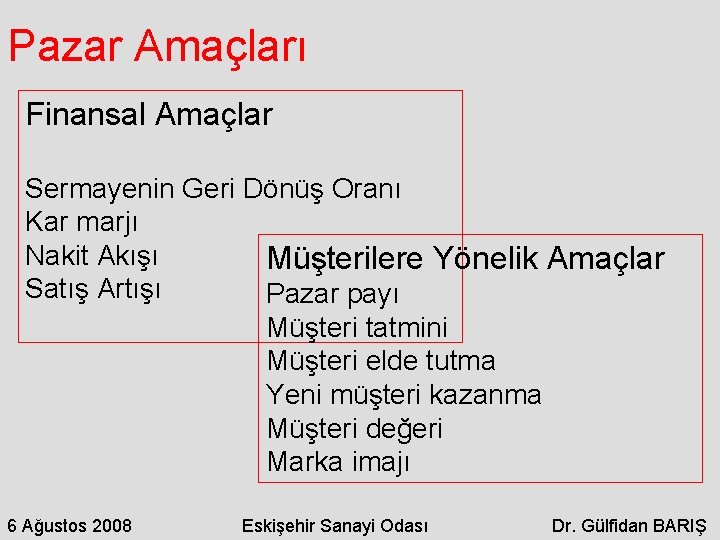 Pazar Amaçları

Finansal Amaçlar

Sermayenin Geri Dönüş Oranı
Kar marjı
Nakit Akışı
Satış Artışı

Müşterilere Yönelik Amaçlar
Pazar payı
Müşteri tatmini
Müşteri elde tutma
Yeni müşteri kazanma
Müşteri değeri
Marka imajı

6 Ağustos 2008
Eskişehir Sanayi Odası
Dr. Gülfidan BARIŞ